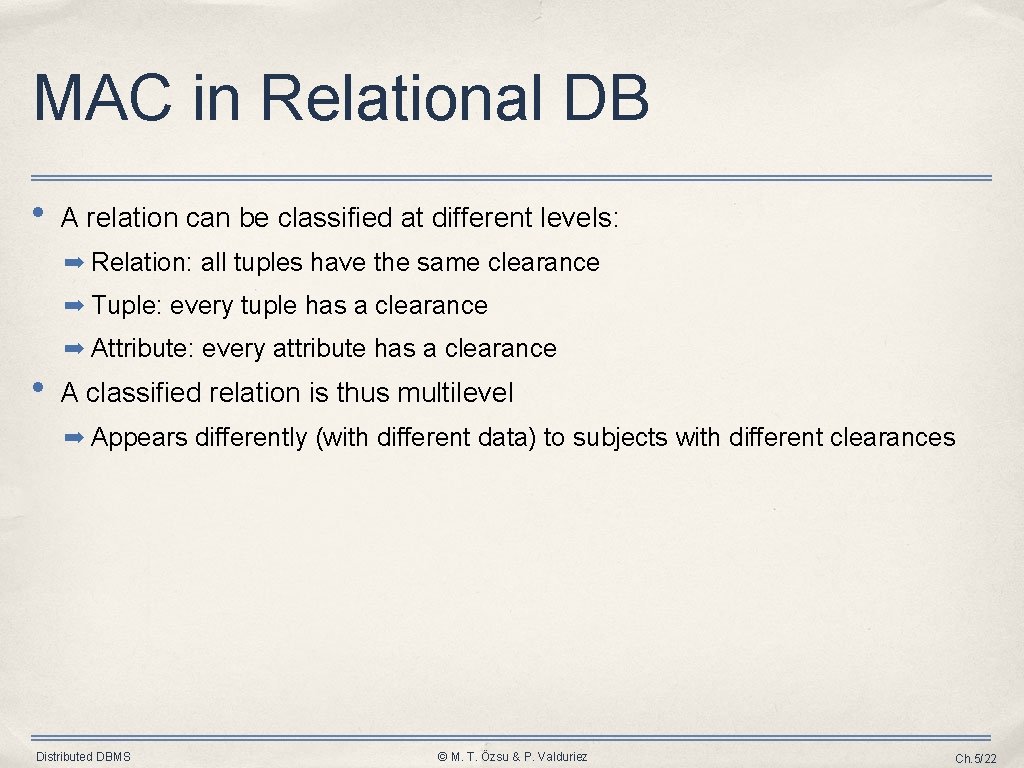 MAC in Relational DB

• A relation can be classified at different levels:

➡ Relation: all tuples have the same clearance

➡ Tuple: every tuple has a clearance

➡ Attribute: every attribute has a clearance

• A classified relation is thus multilevel

➡ Appears differently (with different data) to subjects with different clearances

Distributed DBMS

© M. T. Özsu & P. Valduriez

Ch.5/22